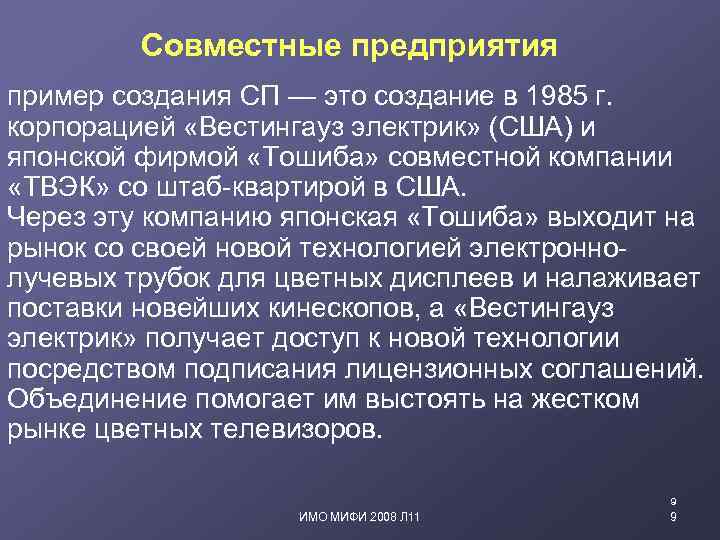 Совместные предприятия

пример создания СП — это создание в 1985 г. корпорацией «Вестингауз электрик» (США) и японской фирмой «Тошиба» совместной компании «ТВЭК» со штаб-квартирой в США.
Через эту компанию японская «Тошиба» выходит на рынок со своей новой технологией электронно-лучевых трубок для цветных дисплеев и налаживает поставки новейших кинескопов, а «Вестингауз электрик» получает доступ к новой технологии посредством подписания лицензионных соглашений. Объединение помогает им выстоять на жестком рынке цветных телевизоров.

ИМО МИФИ 2008 Л11

9
9